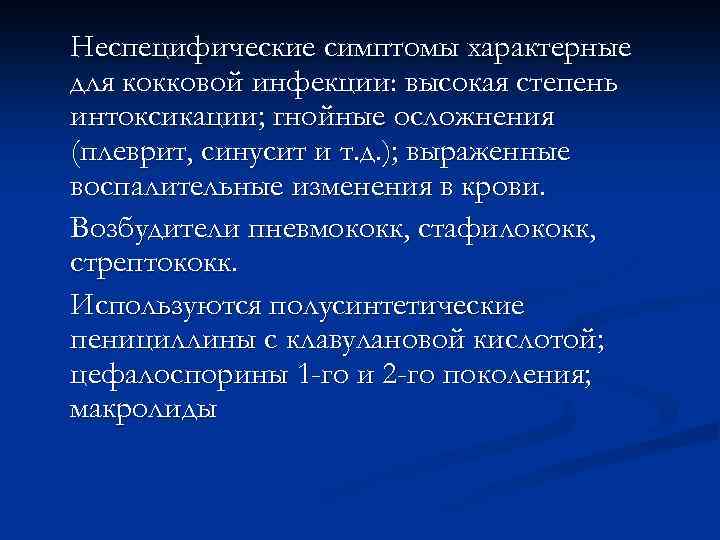 Неспецифические симптомы характерные для кокковой инфекции: высокая степень интоксикации; гнойные осложнения (плеврит, синусит и т.д.); выраженные воспалительные изменения в крови.

Возбудители пневмококк, стафилококк, стрептококк.

Используются полусинтетические пенициллины с клавулановой кислотой; цефалоспорины 1-го и 2-го поколения; макролиды